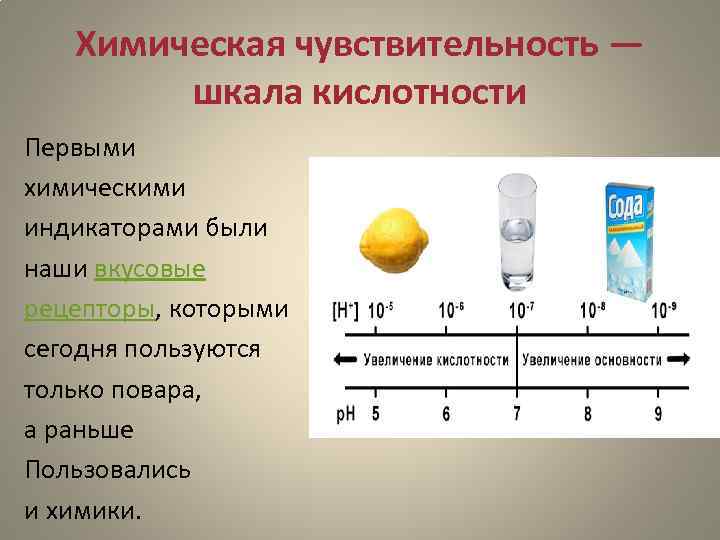 Химическая чувствительность — шкала кислотности

Первыми химическими индикаторами были наши вкусовые рецепторы, которыми сегодня пользуются только повара, а раньше Пользовались и химики.

Сода

$[H^+]$ $10^{-5}$ $10^{-6}$ $10^{-7}$ $10^{-8}$ $10^{-9}$

Увеличение кислотности Увеличение основности

pH 5 6 7 8 9